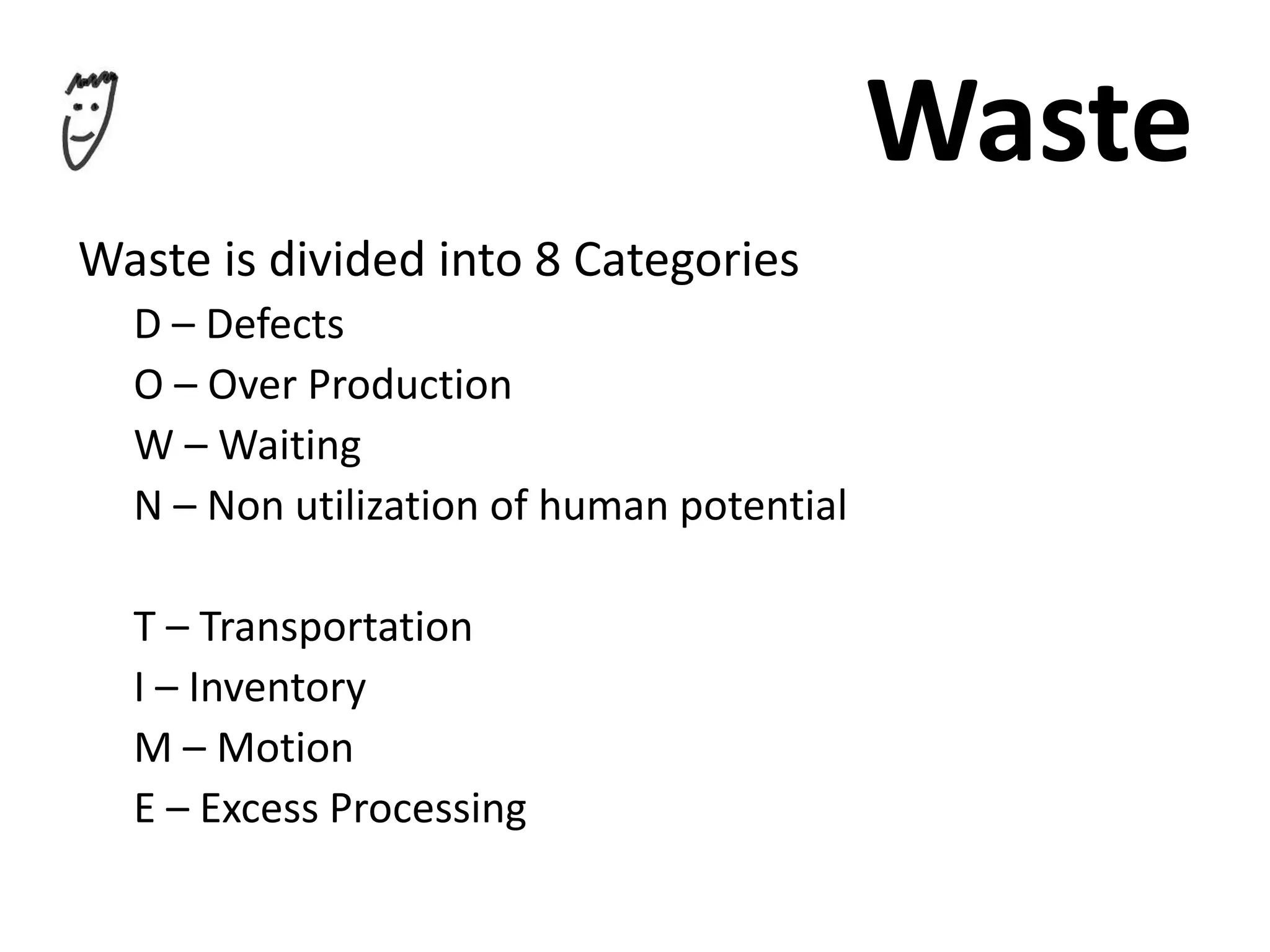 Waste

Waste is divided into 8 Categories

D – Defects

O – Over Production

W – Waiting

N – Non utilization of human potential

T – Transportation

I – Inventory

M – Motion

E – Excess Processing